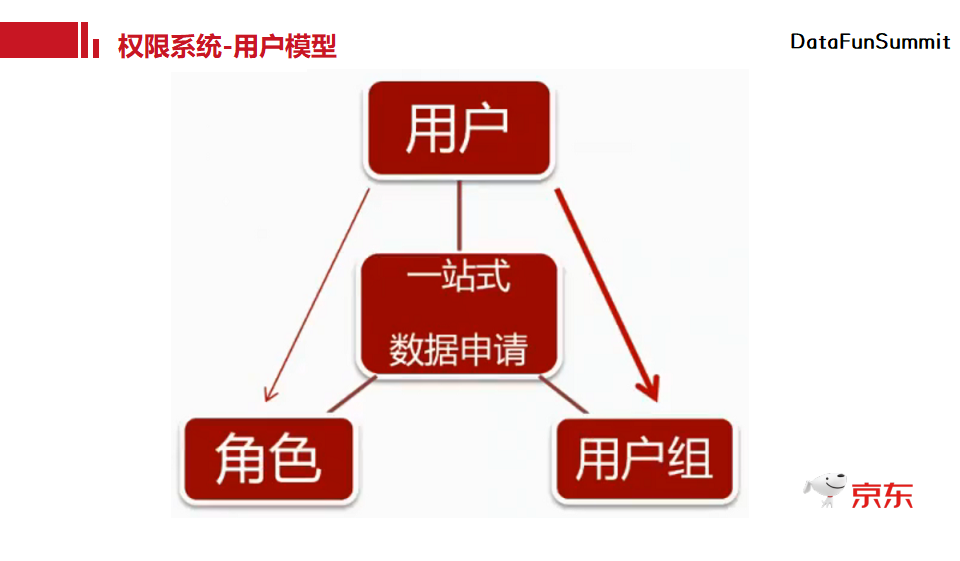 权限系统-用户模型

DataFunSummit

用户

一站式
数据申请

角色

用户组

京东